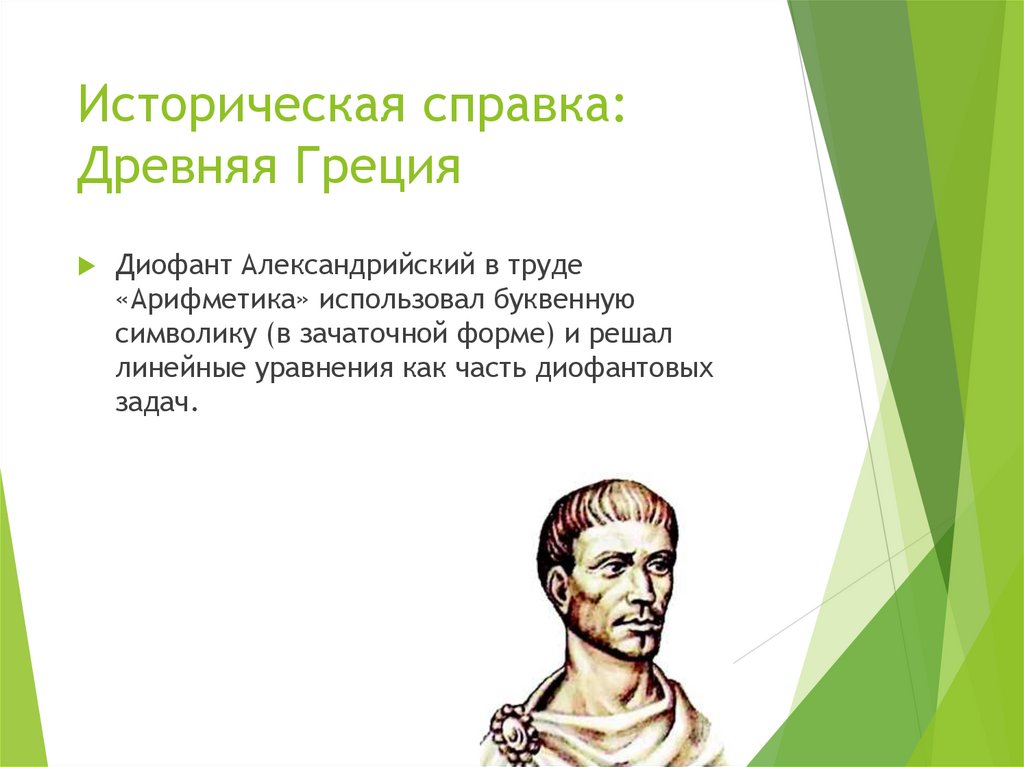 Историческая справка: Древняя Греция

Диофант Александрийский в труде «Арифметика» использовал буквенную символику (в зачаточной форме) и решал линейные уравнения как часть диофантовых задач.